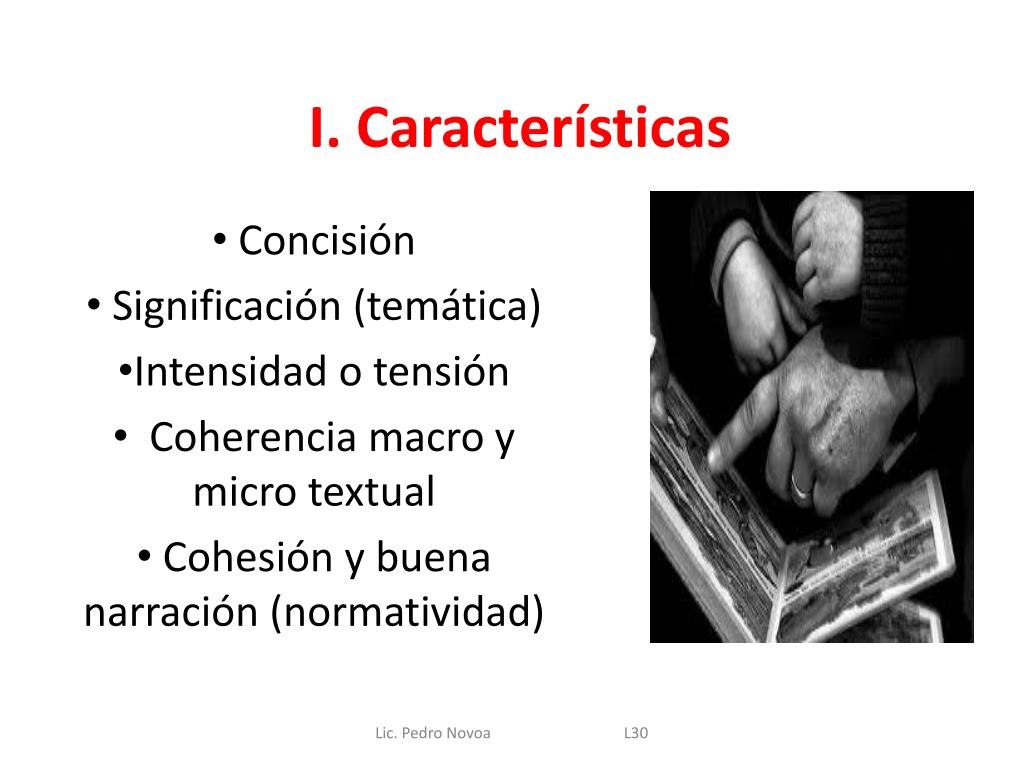 I. Características

• Concisión
• Significación (temática)
•Intensidad o tensión
• Coherencia macro y micro textual
• Cohesión y buena narración (normatividad)

Lic. Pedro Novoa

L30